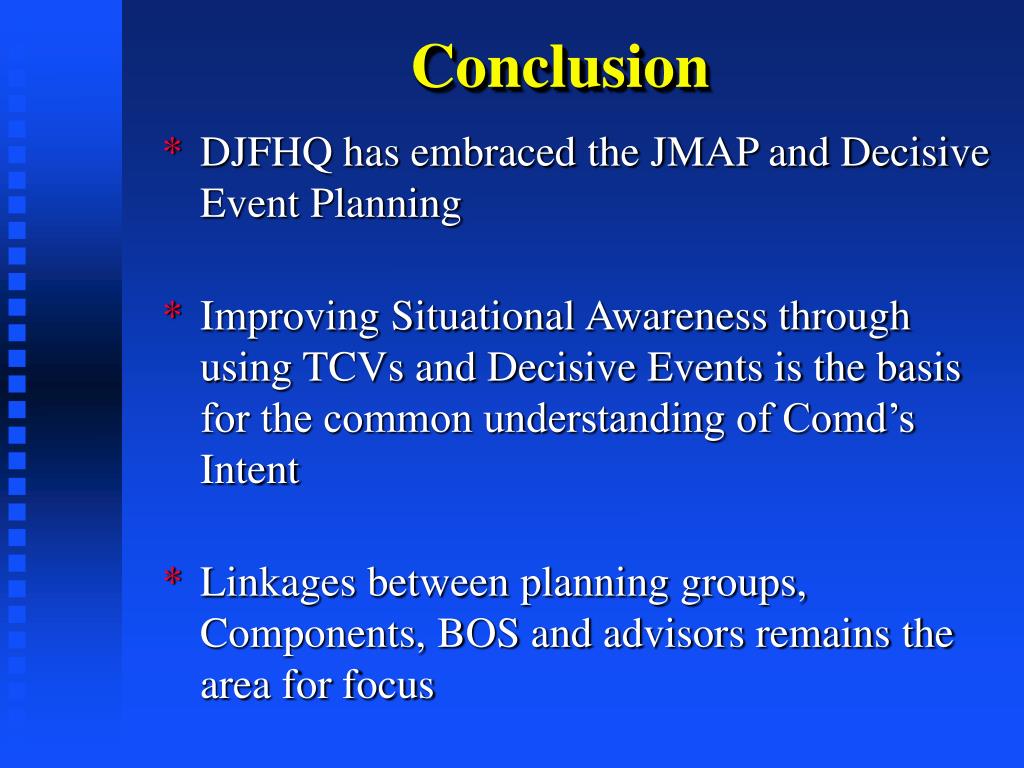 Conclusion

* DJFHQ has embraced the JMAP and Decisive Event Planning

* Improving Situational Awareness through using TCVs and Decisive Events is the basis for the common understanding of Comd’s Intent

* Linkages between planning groups, Components, BOS and advisors remains the area for focus